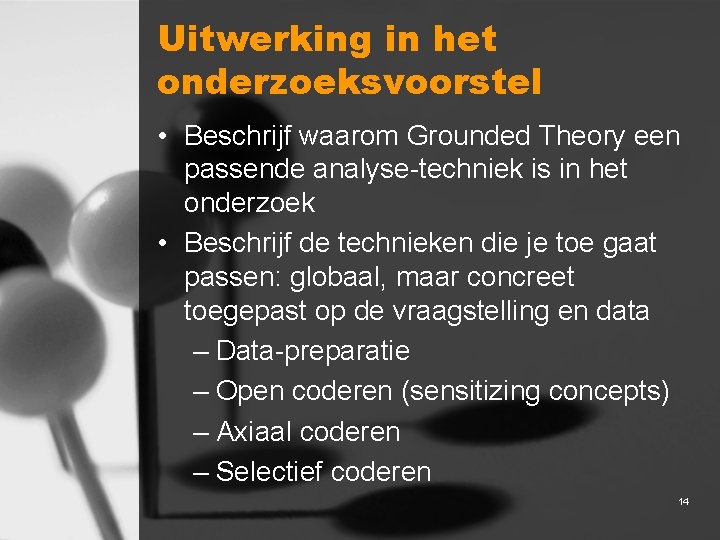 Uitwerking in het onderzoeksvoorstel

• Beschrijf waarom Grounded Theory een passende analyse-techniek is in het onderzoek
• Beschrijf de technieken die je toe gaat passen: globaal, maar concreet toegepast op de vraagstelling en data
– Data-preparatie
– Open coderen (sensitizing concepts)
– Axiaal coderen
– Selectief coderen

14